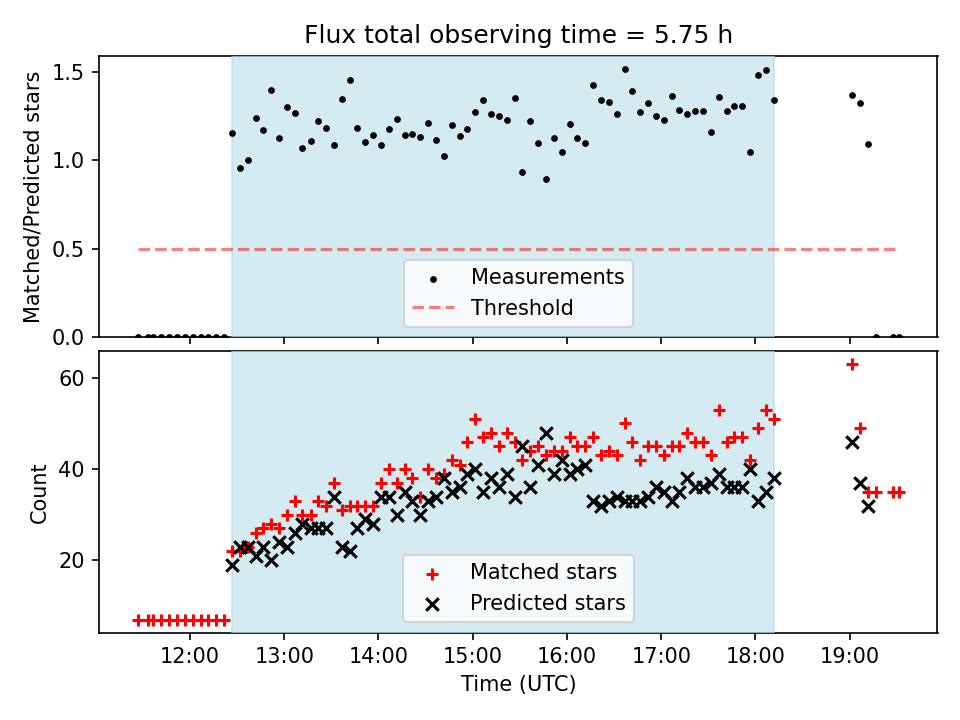 Flux total observing time = 5.75 h

Matched/Predicted stars

1.5
1.0
0.5
0.0

Measurements
Threshold

Count

60
40
20

Matched stars
Predicted stars

12:00
13:00
14:00
15:00
16:00
17:00
18:00
19:00

Time (UTC)